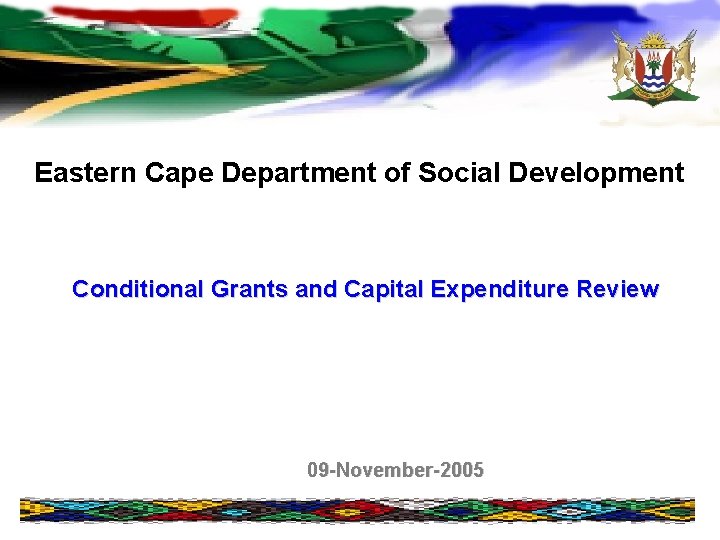 Eastern Cape Department of Social Development

Conditional Grants and Capital Expenditure Review

09-November-2005